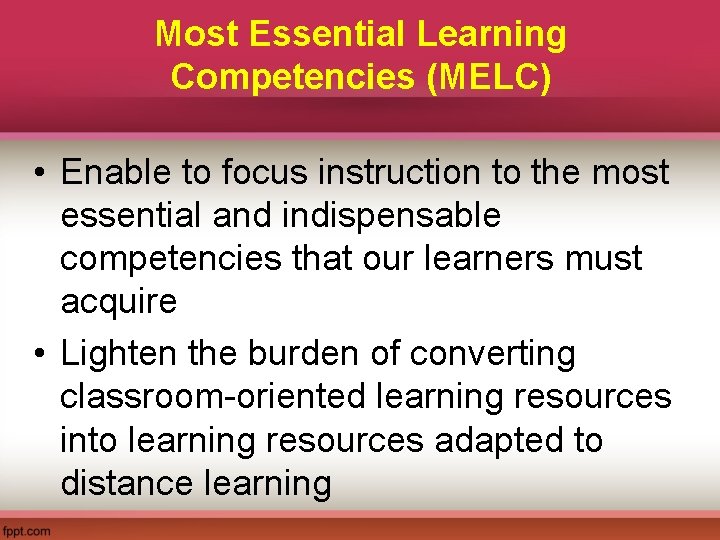 Most Essential Learning Competencies (MELC)

• Enable to focus instruction to the most essential and indispensable competencies that our learners must acquire

• Lighten the burden of converting classroom-oriented learning resources into learning resources adapted to distance learning

fppt.com